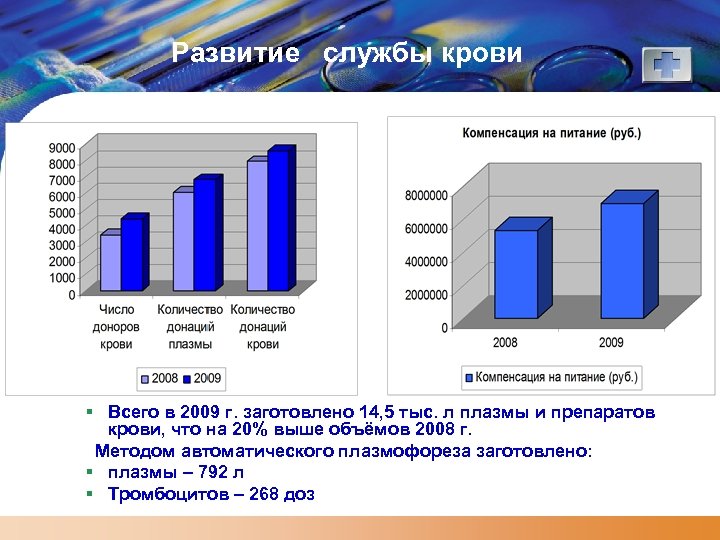 Развитие службы крови

9000
8000
7000
6000
5000
4000
3000
2000
1000
0

Число доноров крови

Количество донаций плазмы

Количество донаций крови

2008 2009

Компенсация на питание (руб.)

8000000
6000000
4000000
2000000
0

2008
2009

Компенсация на питание (руб.)

▪ Всего в 2009 г. заготовлено 14,5 тыс. л плазмы и препаратов крови, что на 20% выше объёмов 2008 г.

Методом автоматического плазмофореза заготовлено:

▪ плазмы – 792 л

▪ Тромбоцитов – 268 доз